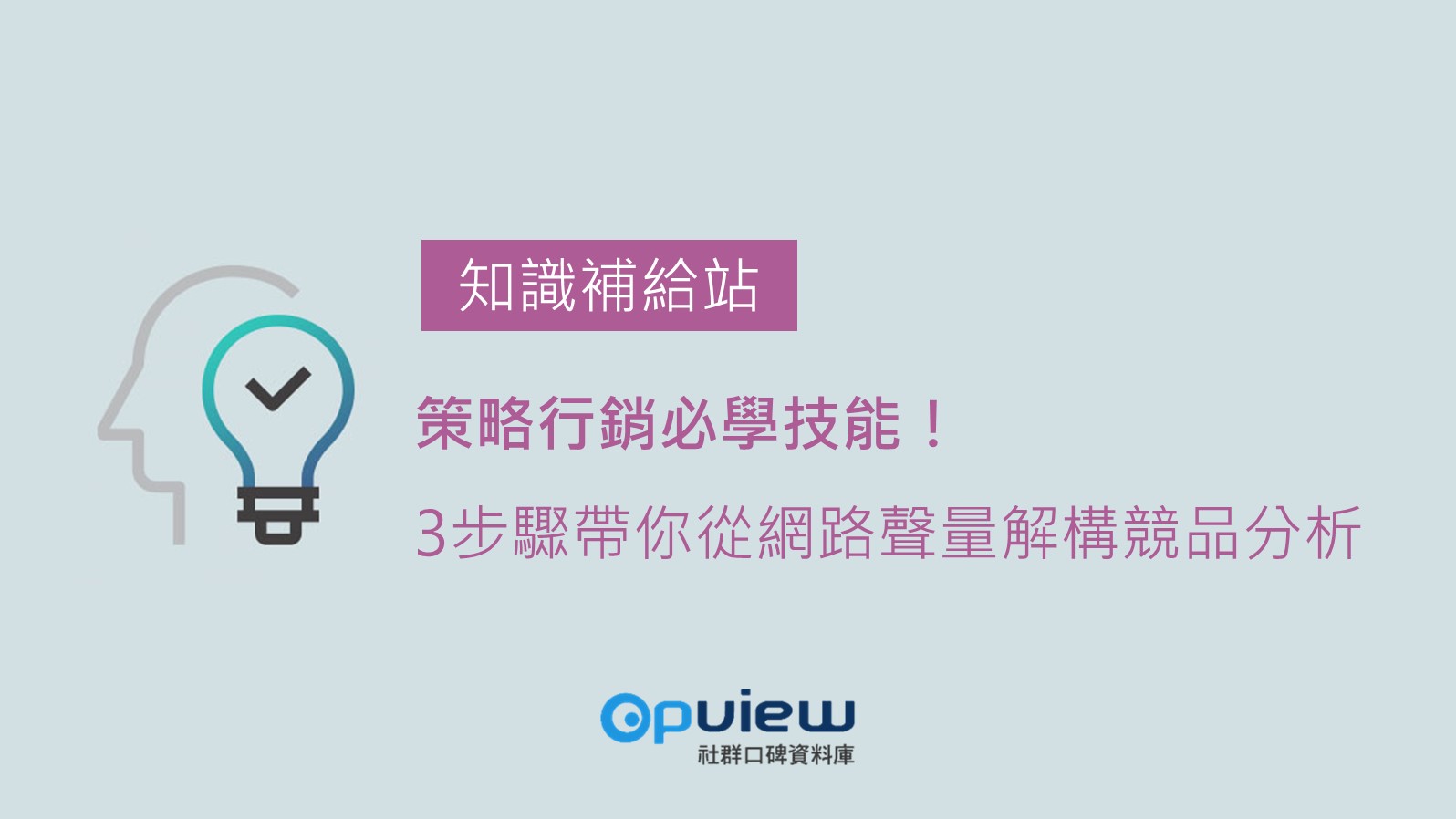 知識補給站

策略行銷必學技能！

3步驟帶你從網路聲量解構競品分析

opview
社群口碑資料庫